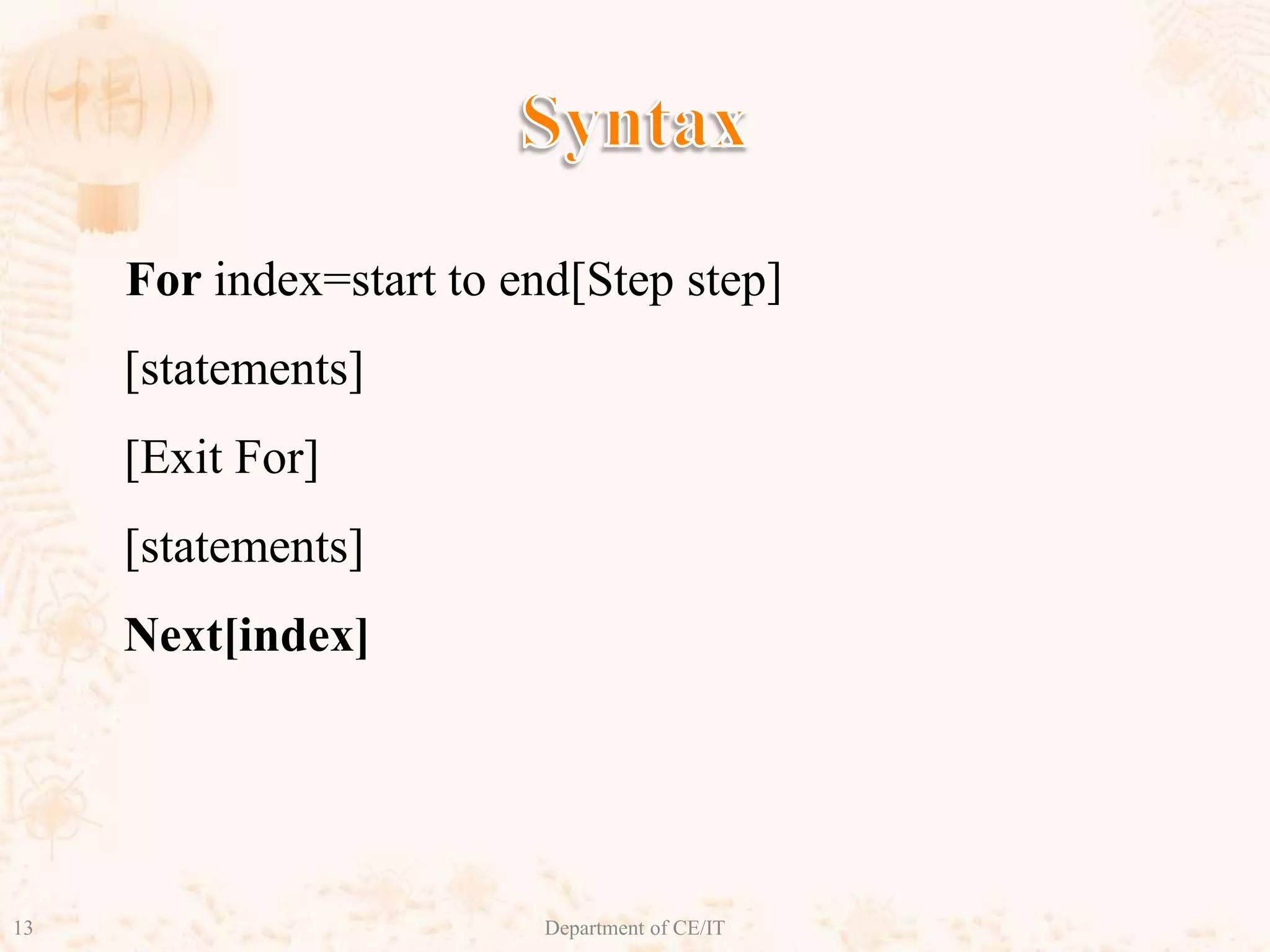 Syntax

For index=start to end[Step step]

[statements]

[Exit For]

[statements]

Next[index]

13

Department of CE/IT